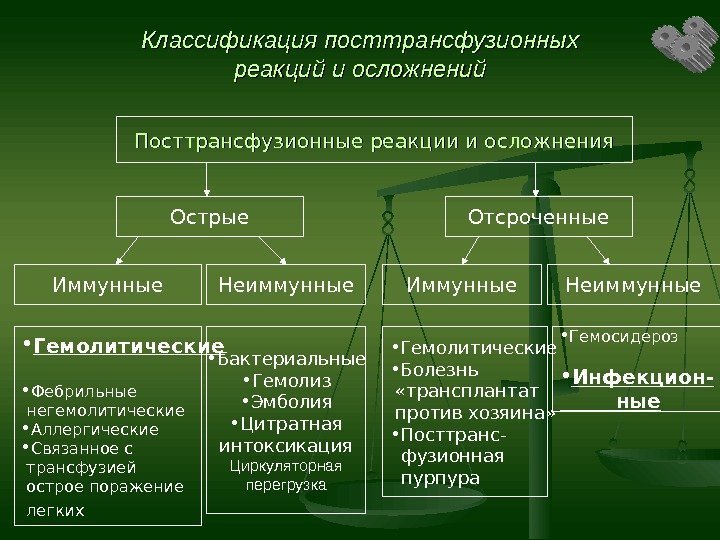 Классификация посттрансфузионных реакций и осложнений

Посттрансфузионные реакции и осложнения

Острые

Отсроченные

Иммунные

Неиммунные

Иммунные

Неиммунные

•Гемолитические
•Фебрильные негемолитические
•Аллергические
•Связанное с трансфузией острое поражение легких

•Бактериальные
•Гемолиз
•Эмболия
•Цитратная интоксикация
Циркуляторная перегрузка

•Гемолитические
•Болезнь «трансплантат против хозяина»
•Посттрансфузионная пурпура

•Гемосидероз
•Инфекционные